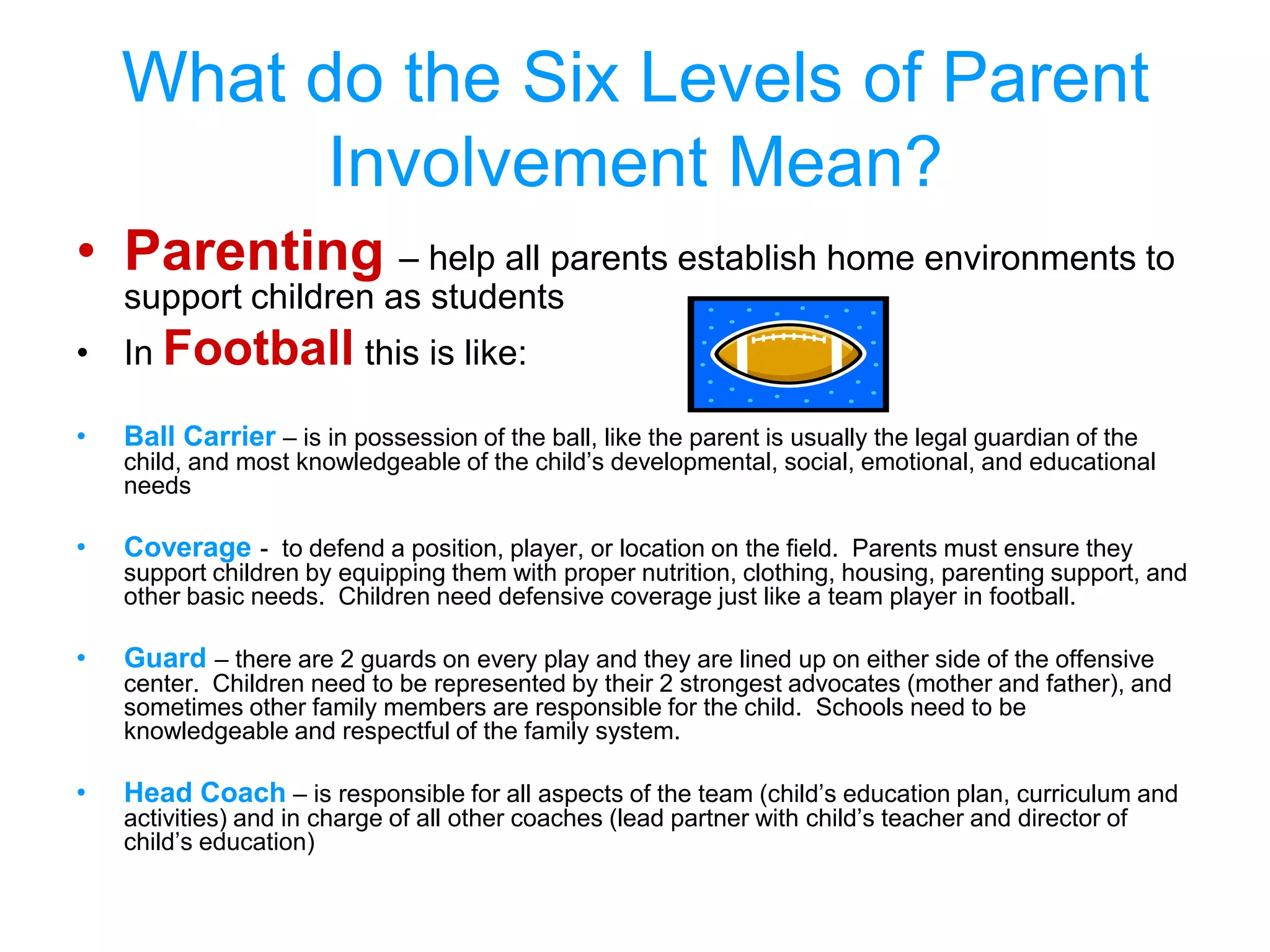 What do the Six Levels of Parent Involvement Mean?

• Parenting – help all parents establish home environments to support children as students

• In Football this is like:

• Ball Carrier – is in possession of the ball, like the parent is usually the legal guardian of the child, and most knowledgeable of the child's developmental, social, emotional, and educational needs

• Coverage - to defend a position, player, or location on the field. Parents must ensure they support children by equipping them with proper nutrition, clothing, housing, parenting support, and other basic needs. Children need defensive coverage just like a team player in football.

• Guard – there are 2 guards on every play and they are lined up on either side of the offensive center. Children need to be represented by their 2 strongest advocates (mother and father), and sometimes other family members are responsible for the child. Schools need to be knowledgeable and respectful of the family system.

• Head Coach – is responsible for all aspects of the team (child's education plan, curriculum and activities) and in charge of all other coaches (lead partner with child's teacher and director of child's education)